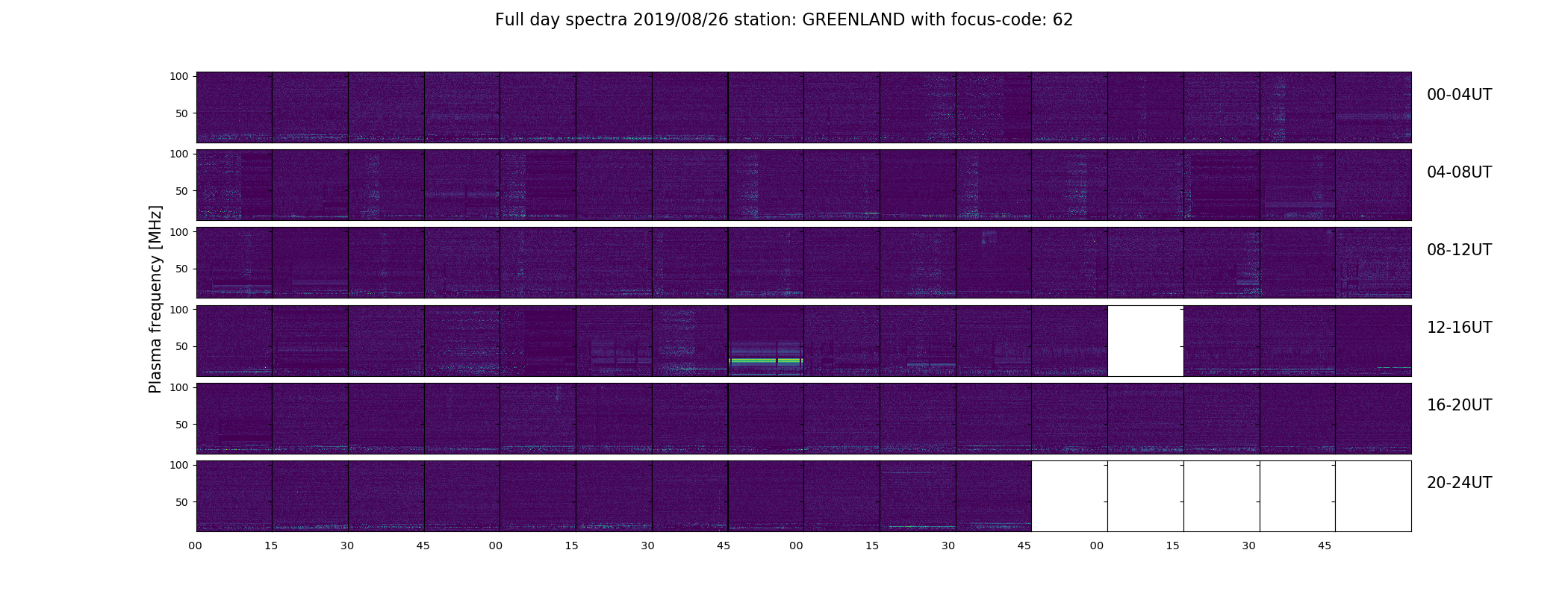 Full day spectra 2019/08/26 station: GREENLAND with focus-code: 62

Plasma frequency [MHz]

100
50
00-04UT

100
50
04-08UT

100
50
08-12UT

100
50
12-16UT

100
50
16-20UT

100
50
20-24UT

00 15 30 45 00 15 30 45 00 15 30 45 00 15 30 45